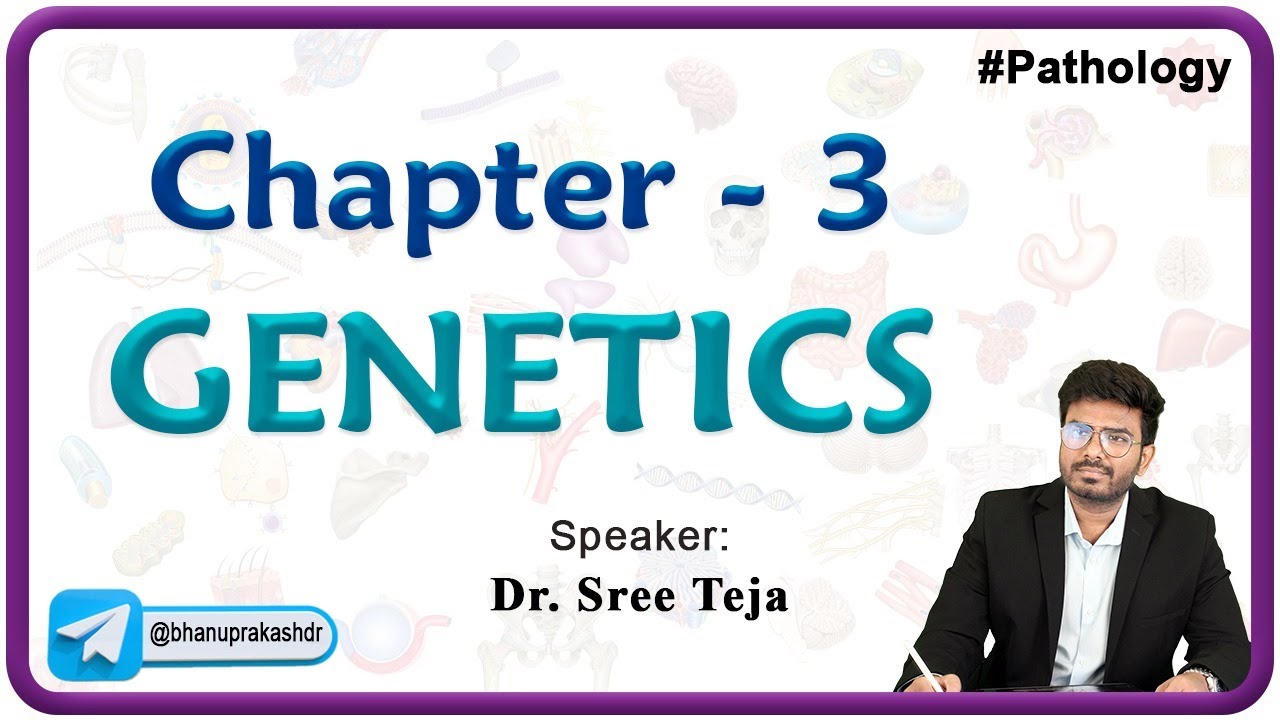 #Pathology

Chapter - 3

GENETICS

Speaker:
Dr. Sree Teja

@bhanuprakashdr